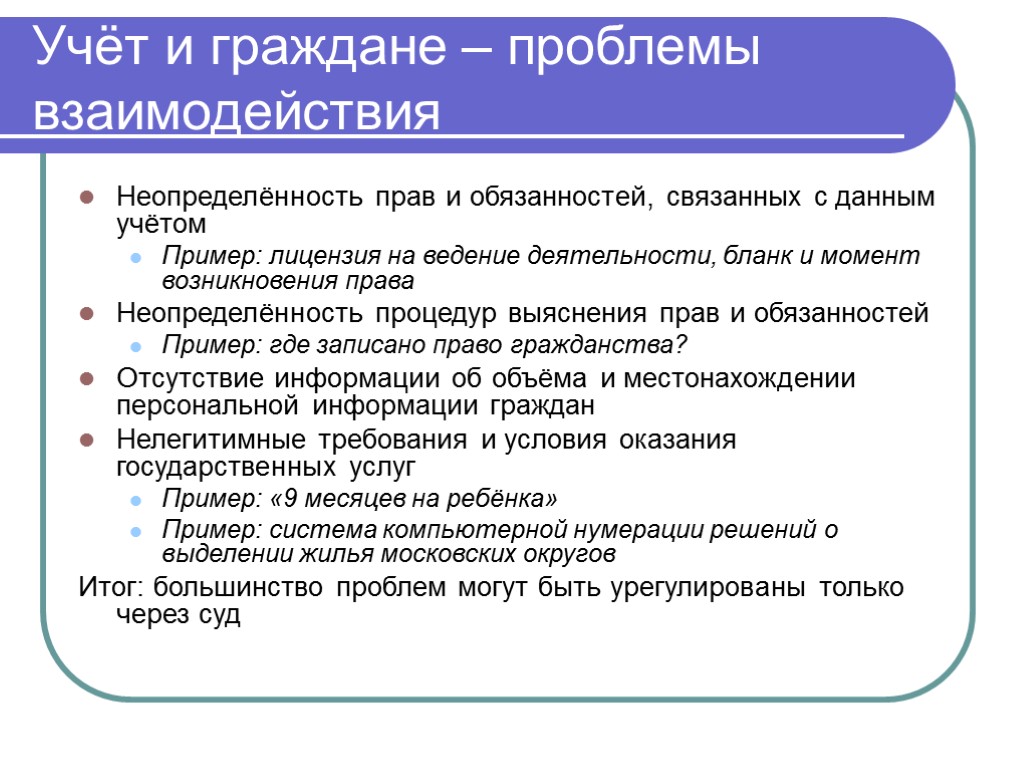 Учёт и граждане – проблемы взаимодействия

Неопределённость прав и обязанностей, связанных с данным учётом

Пример: лицензия на ведение деятельности, бланк и момент возникновения права

Неопределённость процедур выяснения прав и обязанностей

Пример: где записано право гражданства?

Отсутствие информации об объёма и местонахождении персональной информации граждан

Нелегитимные требования и условия оказания государственных услуг

Пример: «9 месяцев на ребёнка»

Пример: система компьютерной нумерации решений о выделении жилья московских округов

Итог: большинство проблем могут быть урегулированы только через суд